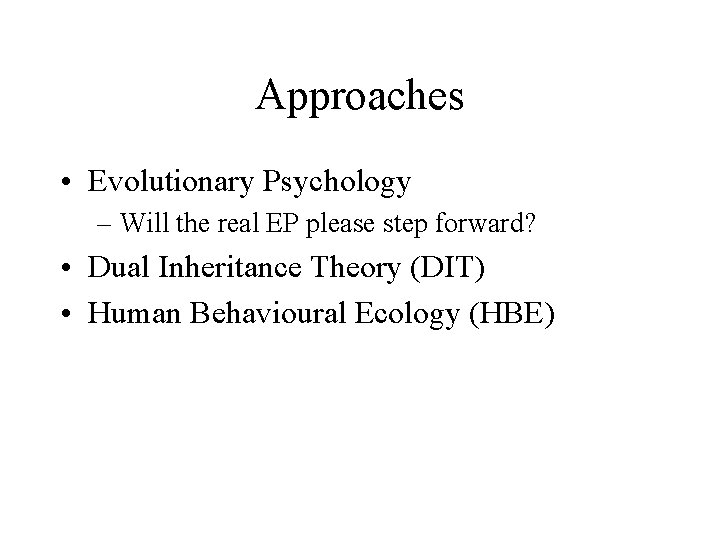 Approaches

• Evolutionary Psychology
– Will the real EP please step forward?
• Dual Inheritance Theory (DIT)
• Human Behavioural Ecology (HBE)